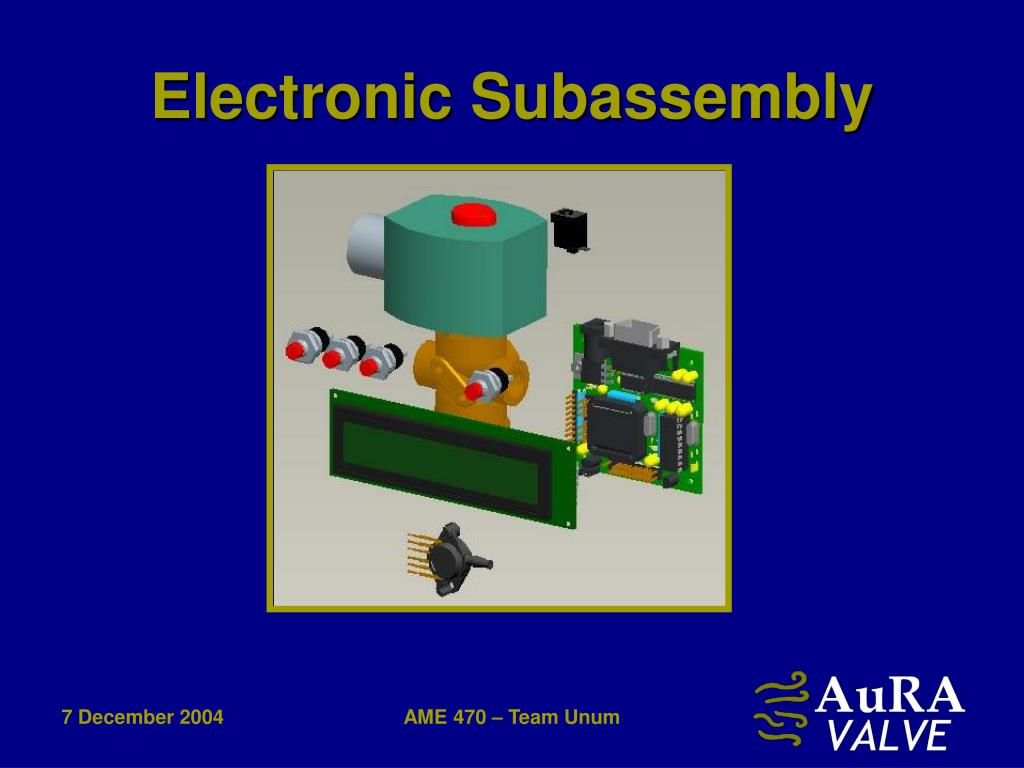 Electronic Subassembly

7 December 2004

AME 470 – Team Unum

AuRA VALVE